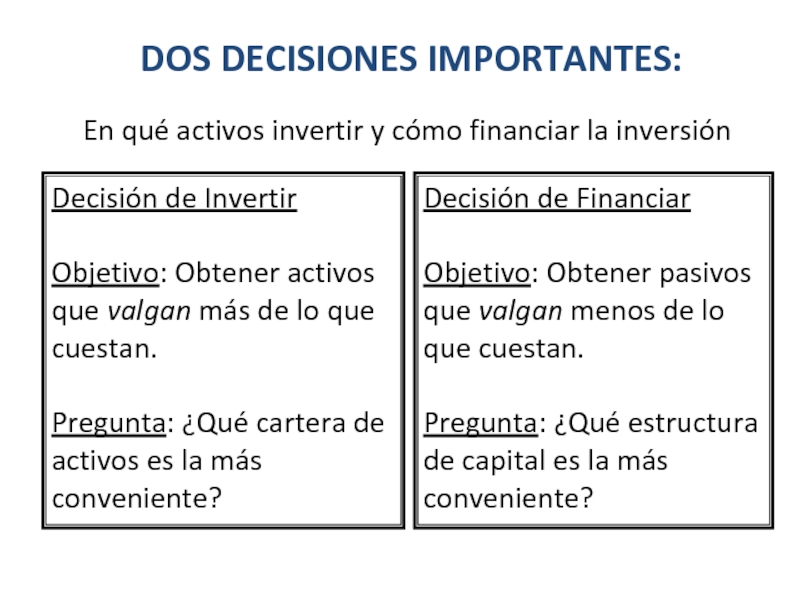 DOS DECISIONES IMPORTANTES:

En qué activos invertir y cómo financiar la inversión

Decisión de Invertir

Objetivo: Obtener activos que valgan más de lo que cuestan.

Pregunta: ¿Qué cartera de activos es la más conveniente?

Decisión de Financiar

Objetivo: Obtener pasivos que valgan menos de lo que cuestan.

Pregunta: ¿Qué estructura de capital es la más conveniente?